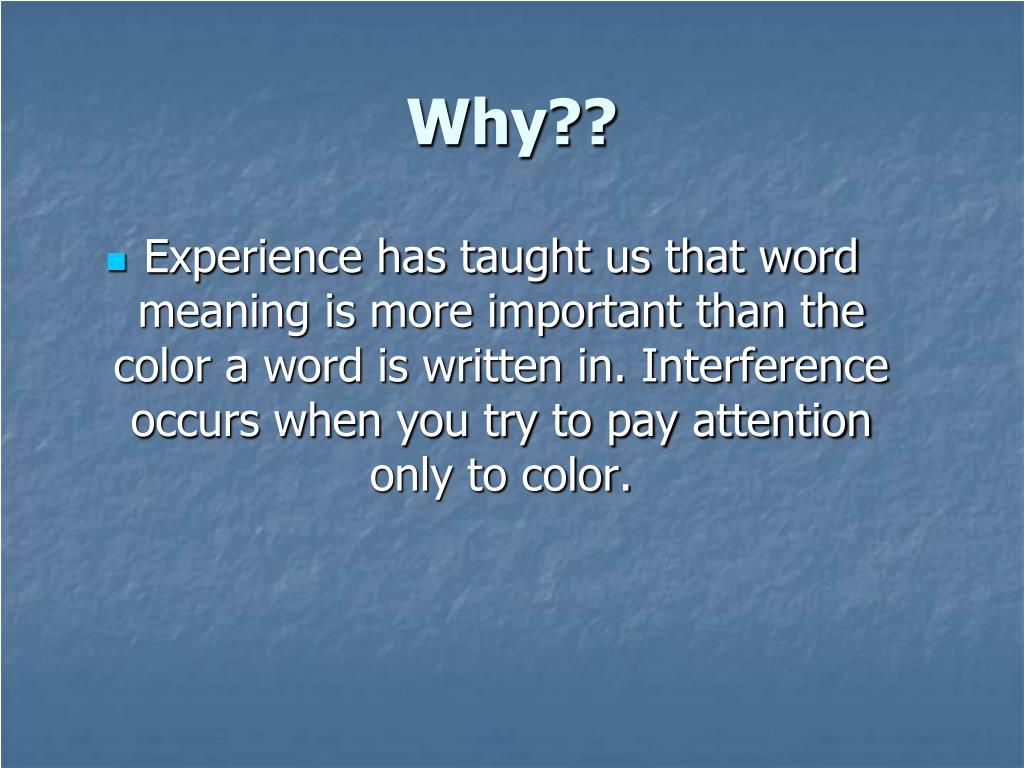 Why??

Experience has taught us that word meaning is more important than the color a word is written in. Interference occurs when you try to pay attention only to color.